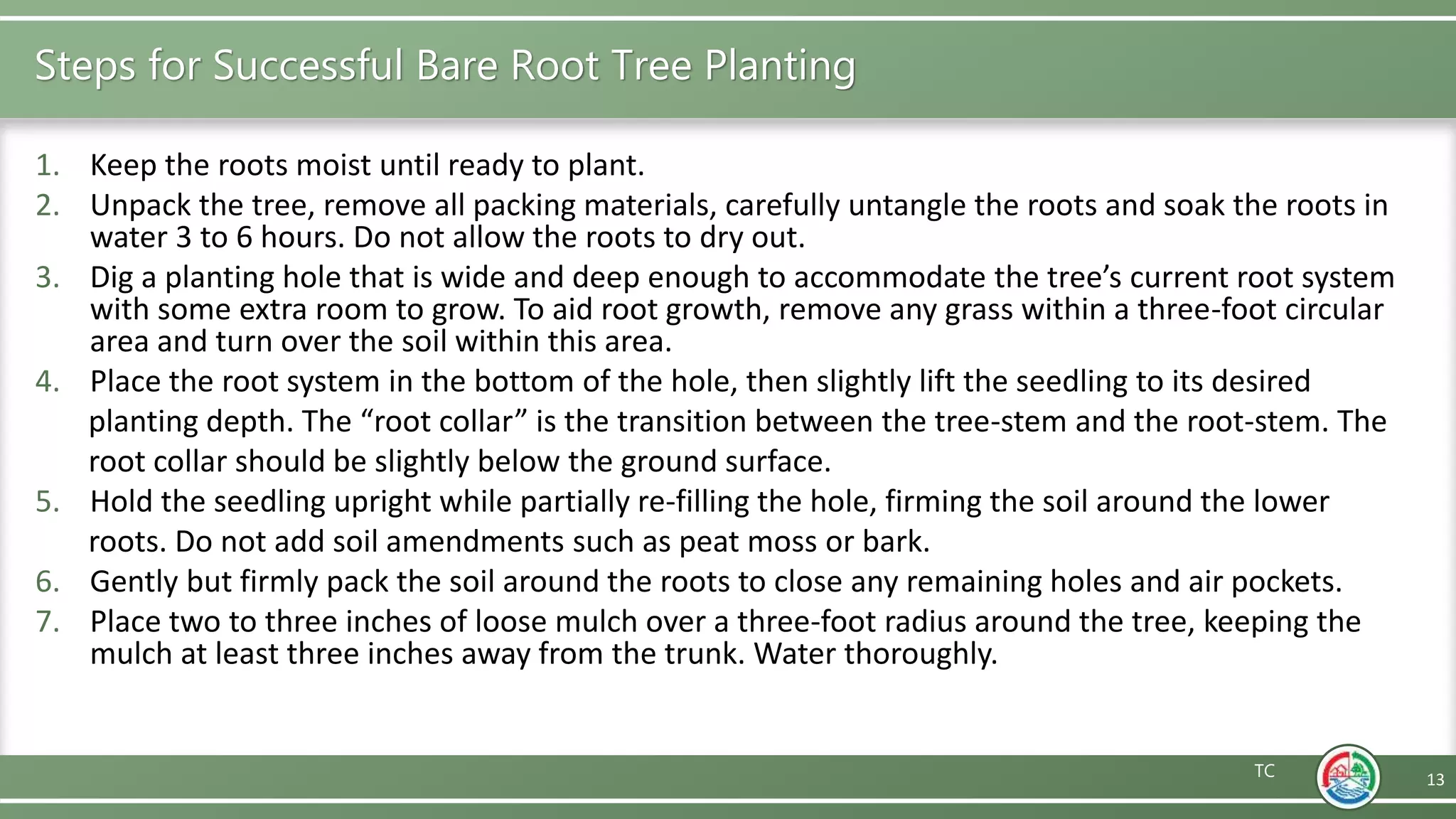 Steps for Successful Bare Root Tree Planting

1. Keep the roots moist until ready to plant.
2. Unpack the tree, remove all packing materials, carefully untangle the roots and soak the roots in water 3 to 6 hours. Do not allow the roots to dry out.
3. Dig a planting hole that is wide and deep enough to accommodate the tree’s current root system with some extra room to grow. To aid root growth, remove any grass within a three-foot circular area and turn over the soil within this area.
4. Place the root system in the bottom of the hole, then slightly lift the seedling to its desired planting depth. The “root collar” is the transition between the tree-stem and the root-stem. The root collar should be slightly below the ground surface.
5. Hold the seedling upright while partially re-filling the hole, firming the soil around the lower roots. Do not add soil amendments such as peat moss or bark.
6. Gently but firmly pack the soil around the roots to close any remaining holes and air pockets.
7. Place two to three inches of loose mulch over a three-foot radius around the tree, keeping the mulch at least three inches away from the trunk. Water thoroughly.

TC

13